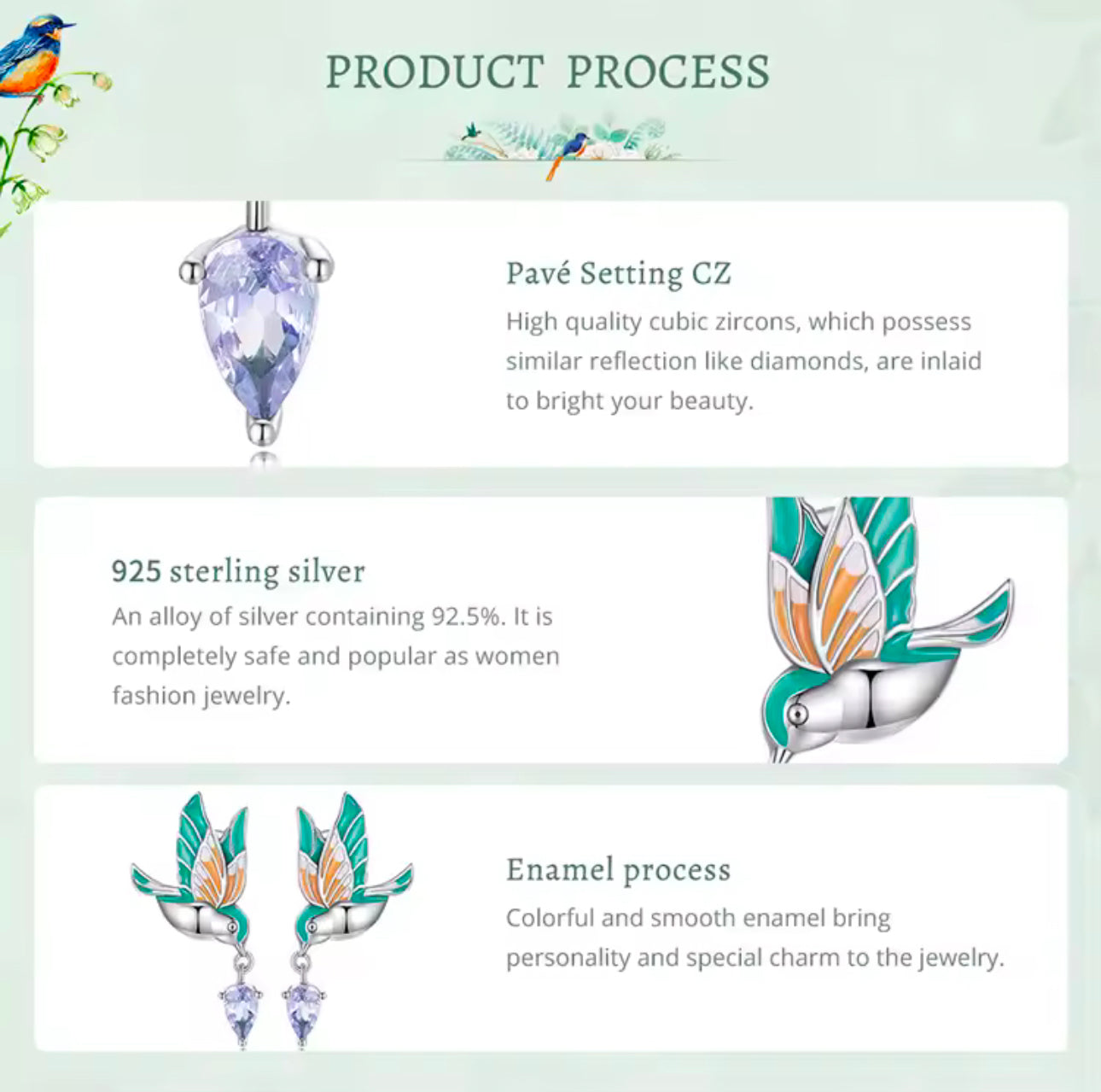 PRODUCT PROCESS

Pavé Setting CZ
High quality cubic zircons, which possess similar reflection like diamonds, are inlaid to bright your beauty.

925 sterling silver
An alloy of silver containing 92.5%. It is completely safe and popular as women fashion jewelry.

Enamel process
Colorful and smooth enamel bring personality and special charm to the jewelry.